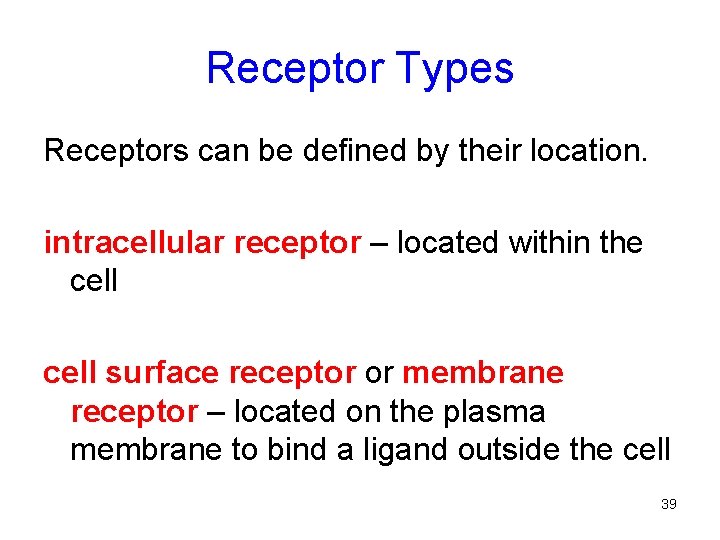 Receptor Types

Receptors can be defined by their location.

intracellular receptor – located within the cell

cell surface receptor or membrane receptor – located on the plasma membrane to bind a ligand outside the cell

39